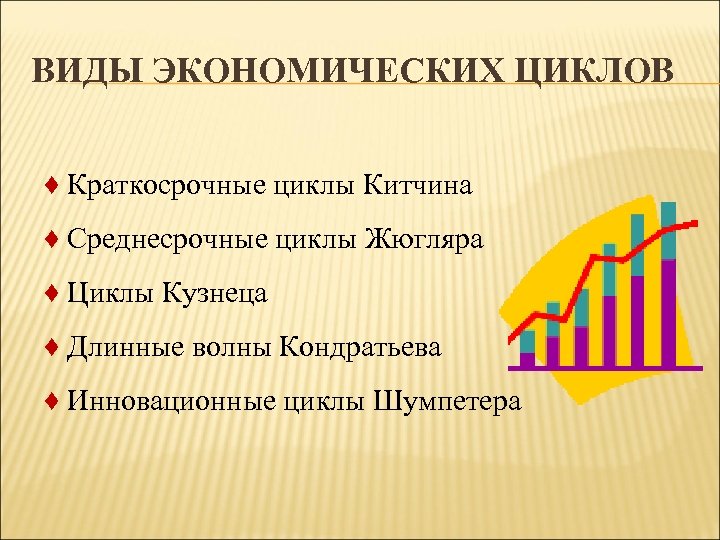 ВИДЫ ЭКОНОМИЧЕСКИХ ЦИКЛОВ

♦ Краткосрочные циклы Китчина

♦ Среднесрочные циклы Жюгляра

♦ Циклы Кузнеца

♦ Длинные волны Кондратьева

♦ Инновационные циклы Шумпетера